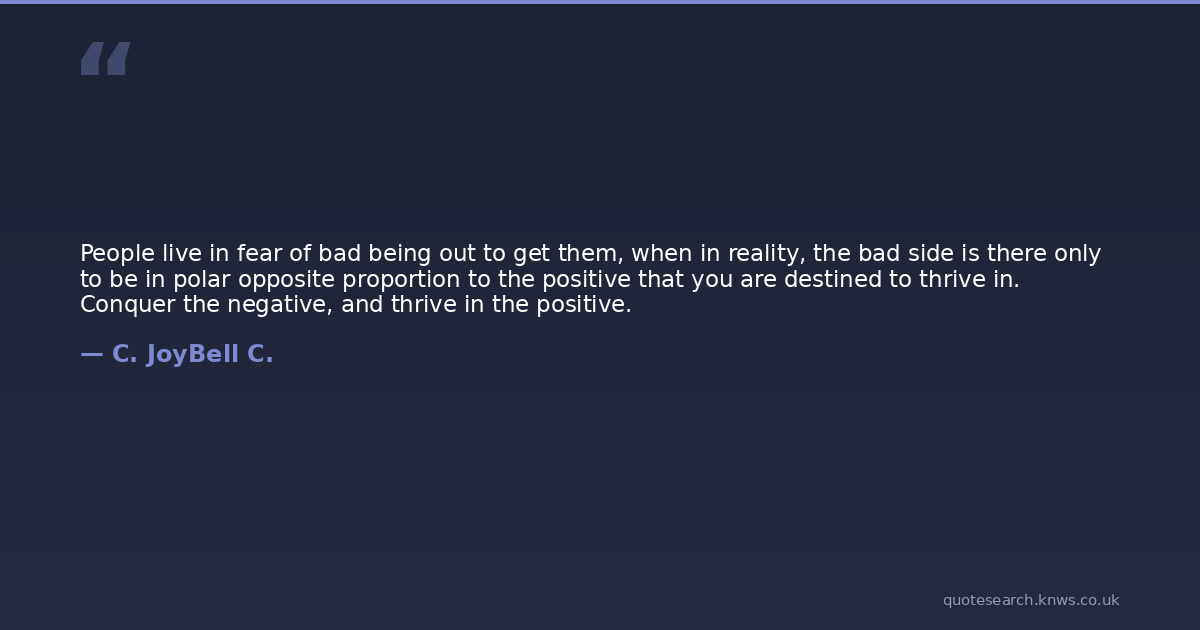 “

People live in fear of bad being out to get them, when in reality, the bad side is there only to be in polar opposite proportion to the positive that you are destined to thrive in. Conquer the negative, and thrive in the positive.

— C. JoyBell C.

quotesearch.knws.co.uk